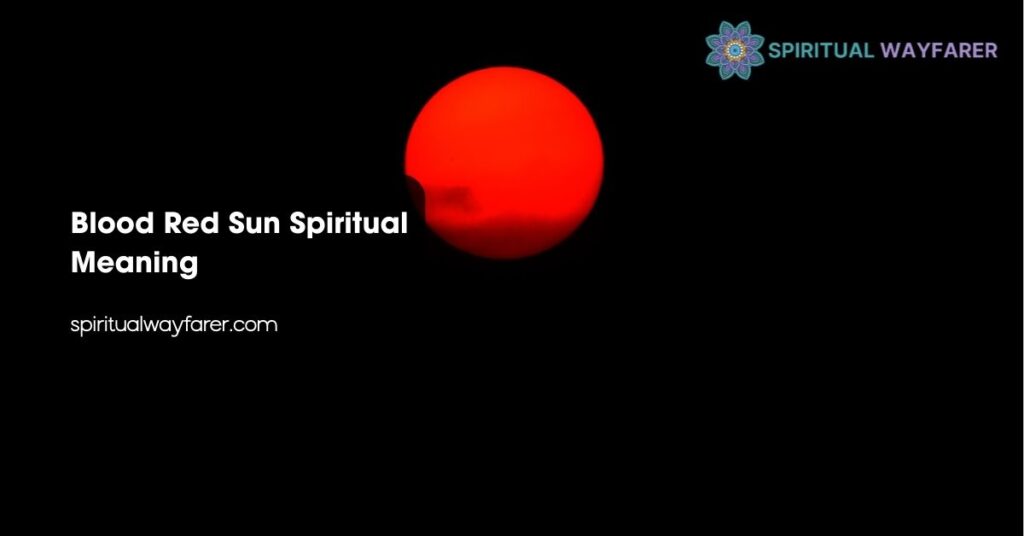 SPIRITUAL WAYFARER

Blood Red Sun Spiritual Meaning

spiritualwayfarer.com